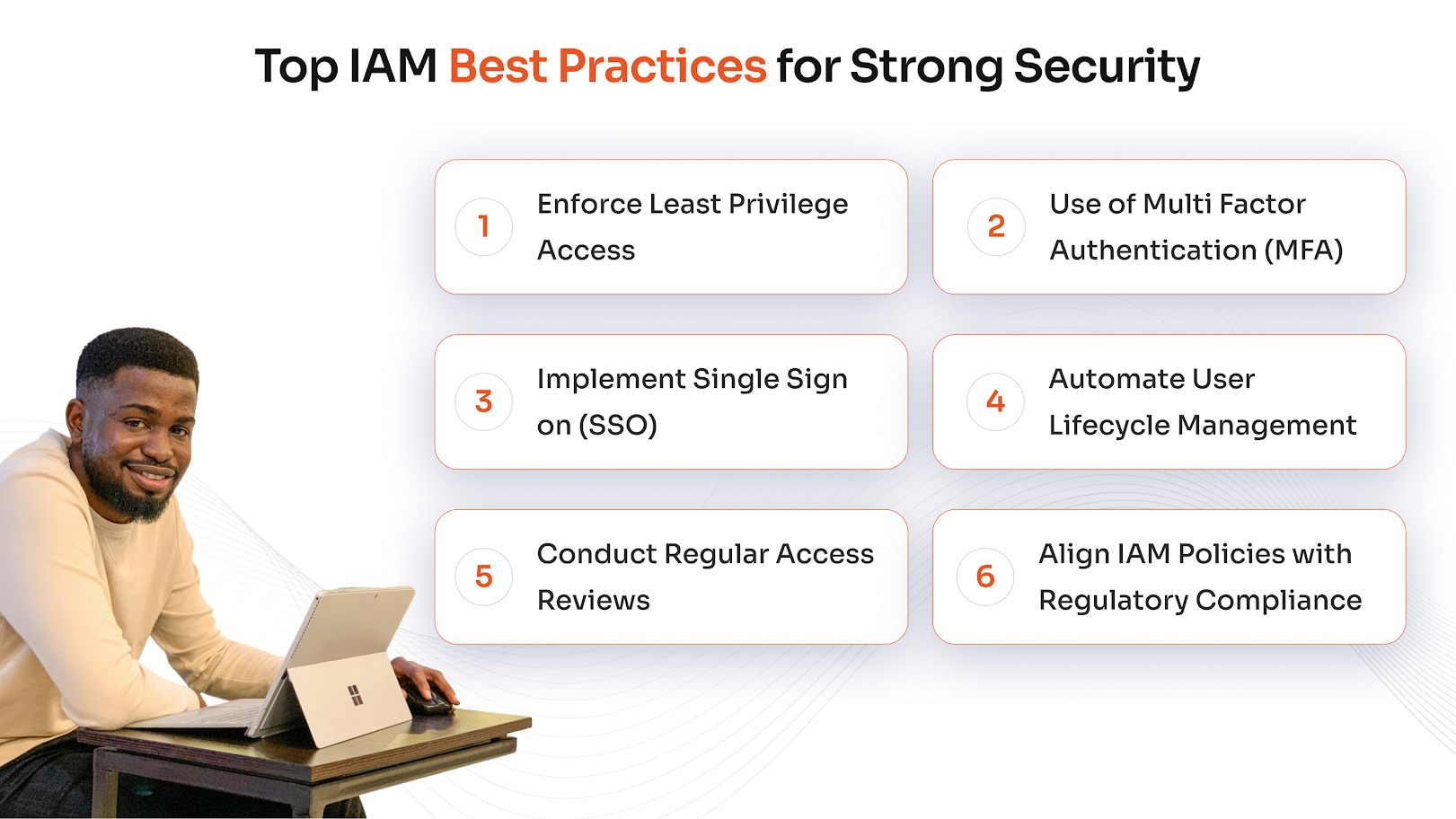 Top IAM Best Practices for Strong Security

1 Enforce Least Privilege Access

2 Use of Multi Factor Authentication (MFA)

3 Implement Single Sign on (SSO)

4 Automate User Lifecycle Management

5 Conduct Regular Access Reviews

6 Align IAM Policies with Regulatory Compliance